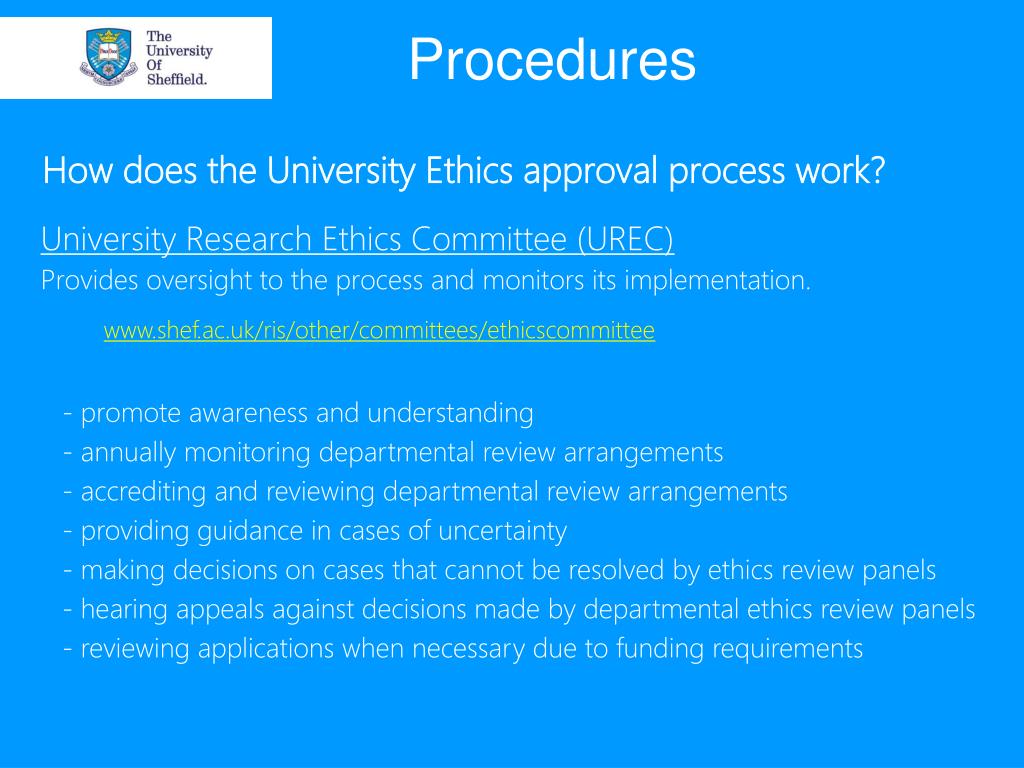 The University Of Sheffield.

Procedures

How does the University Ethics approval process work?

University Research Ethics Committee (UREC)
Provides oversight to the process and monitors its implementation.

www.shef.ac.uk/ris/other/committees/ethicscommittee

- promote awareness and understanding
- annually monitoring departmental review arrangements
- accrediting and reviewing departmental review arrangements
- providing guidance in cases of uncertainty
- making decisions on cases that cannot be resolved by ethics review panels
- hearing appeals against decisions made by departmental ethics review panels
- reviewing applications when necessary due to funding requirements